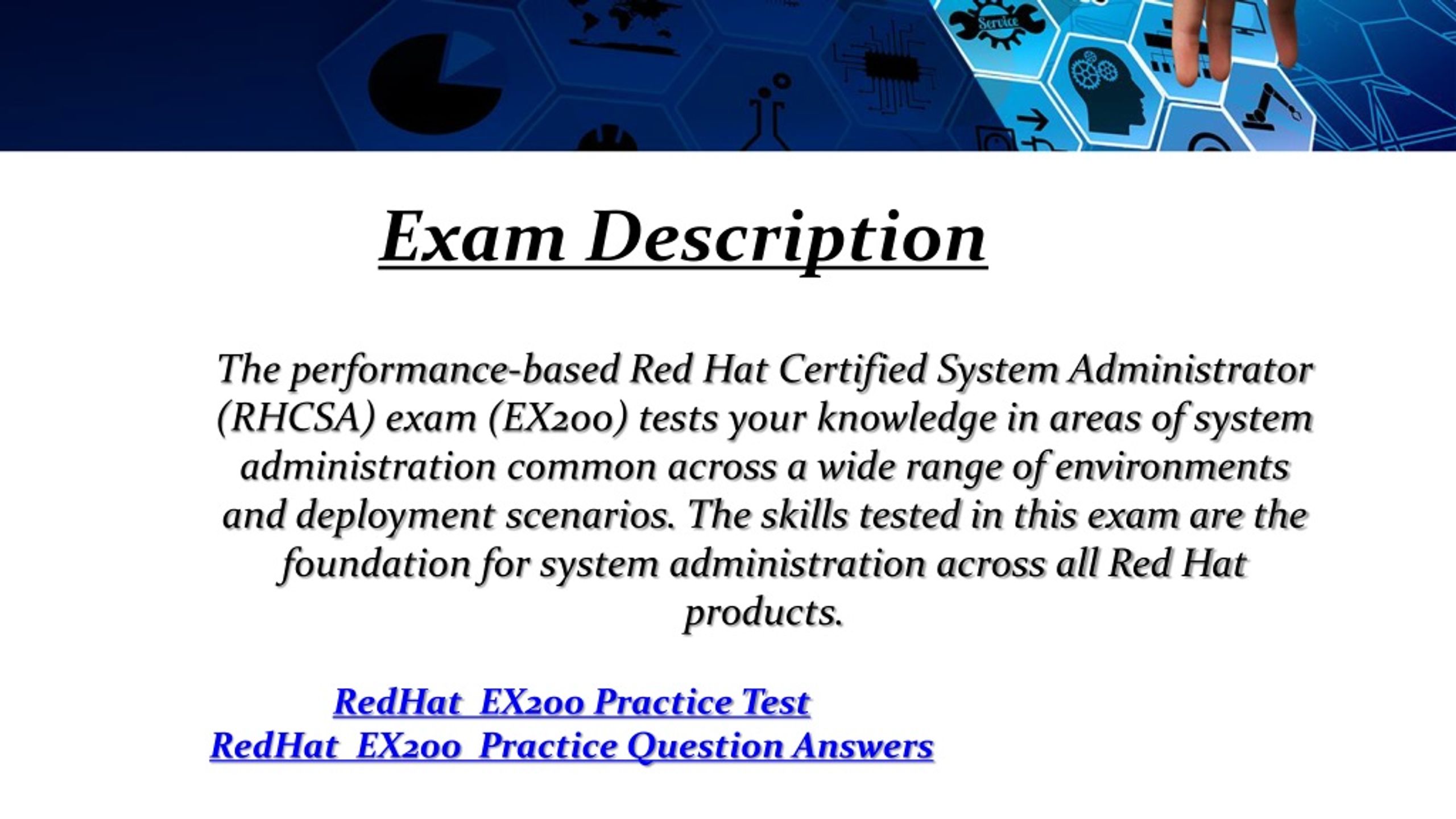 Service

Exam Description

The performance-based Red Hat Certified System Administrator (RHCSA) exam (EX200) tests your knowledge in areas of system administration common across a wide range of environments and deployment scenarios. The skills tested in this exam are the foundation for system administration across all Red Hat products.

RedHat EX200 Practice Test
RedHat EX200 Practice Question Answers